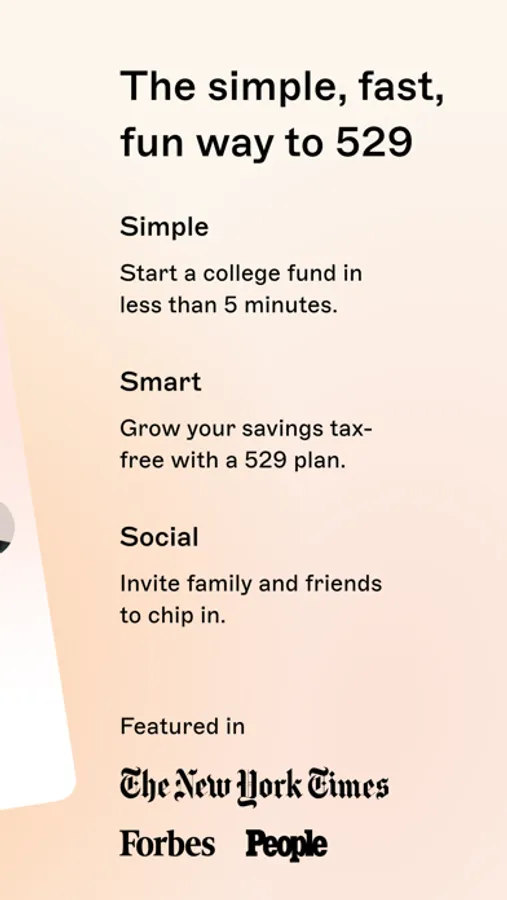 The simple, fast, fun way to 529

Simple

Start a college fund in less than 5 minutes.

Smart

Grow your savings tax-free with a 529 plan.

Social

Invite family and friends to chip in.

Featured in

The New York Times

Forbes People